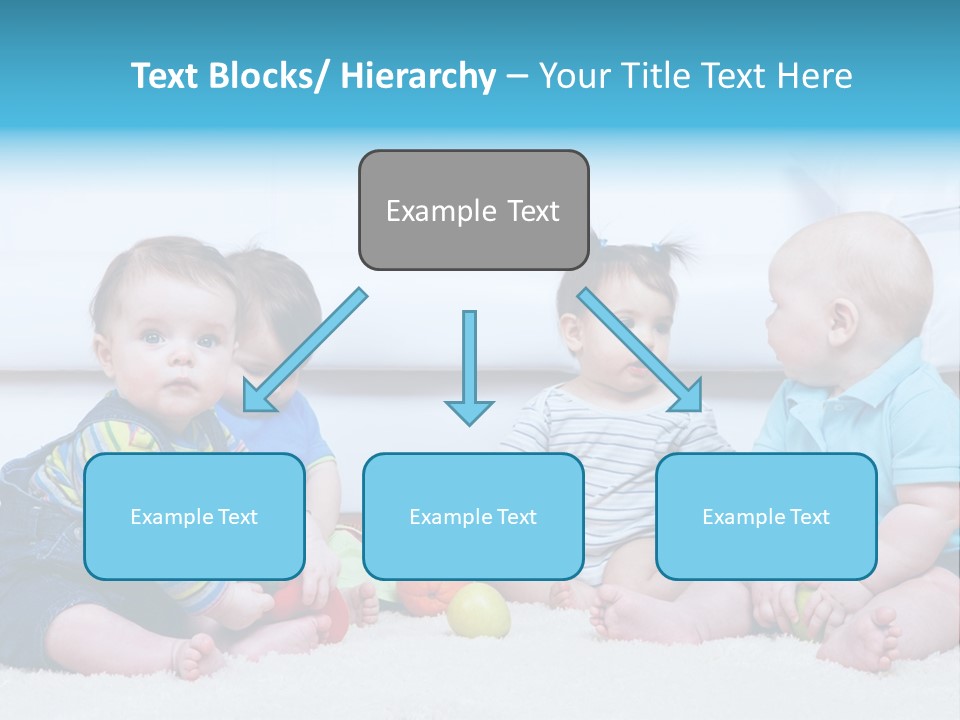 Text Blocks/ Hierarchy – Your Title Text Here

Example Text

Example Text

Example Text

Example Text